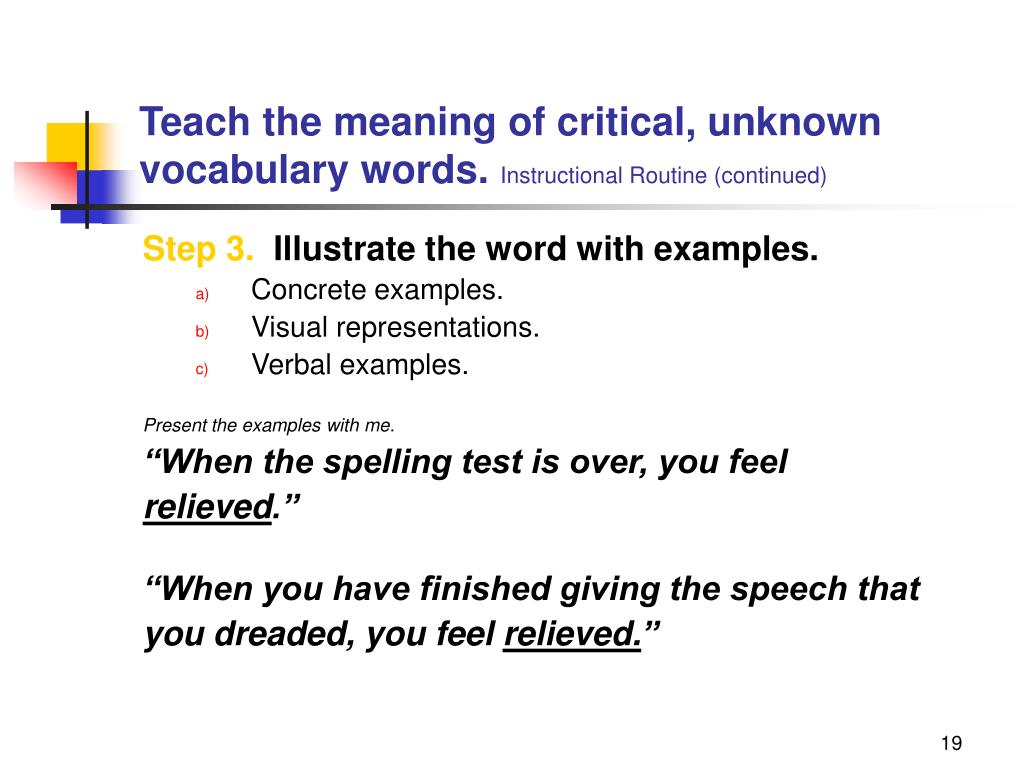 Teach the meaning of critical, unknown vocabulary words. Instructional Routine (continued)

Step 3. Illustrate the word with examples.

a) Concrete examples.

b) Visual representations.

c) Verbal examples.

Present the examples with me.

“When the spelling test is over, you feel relieved.”

“When you have finished giving the speech that you dreaded, you feel relieved.”

19